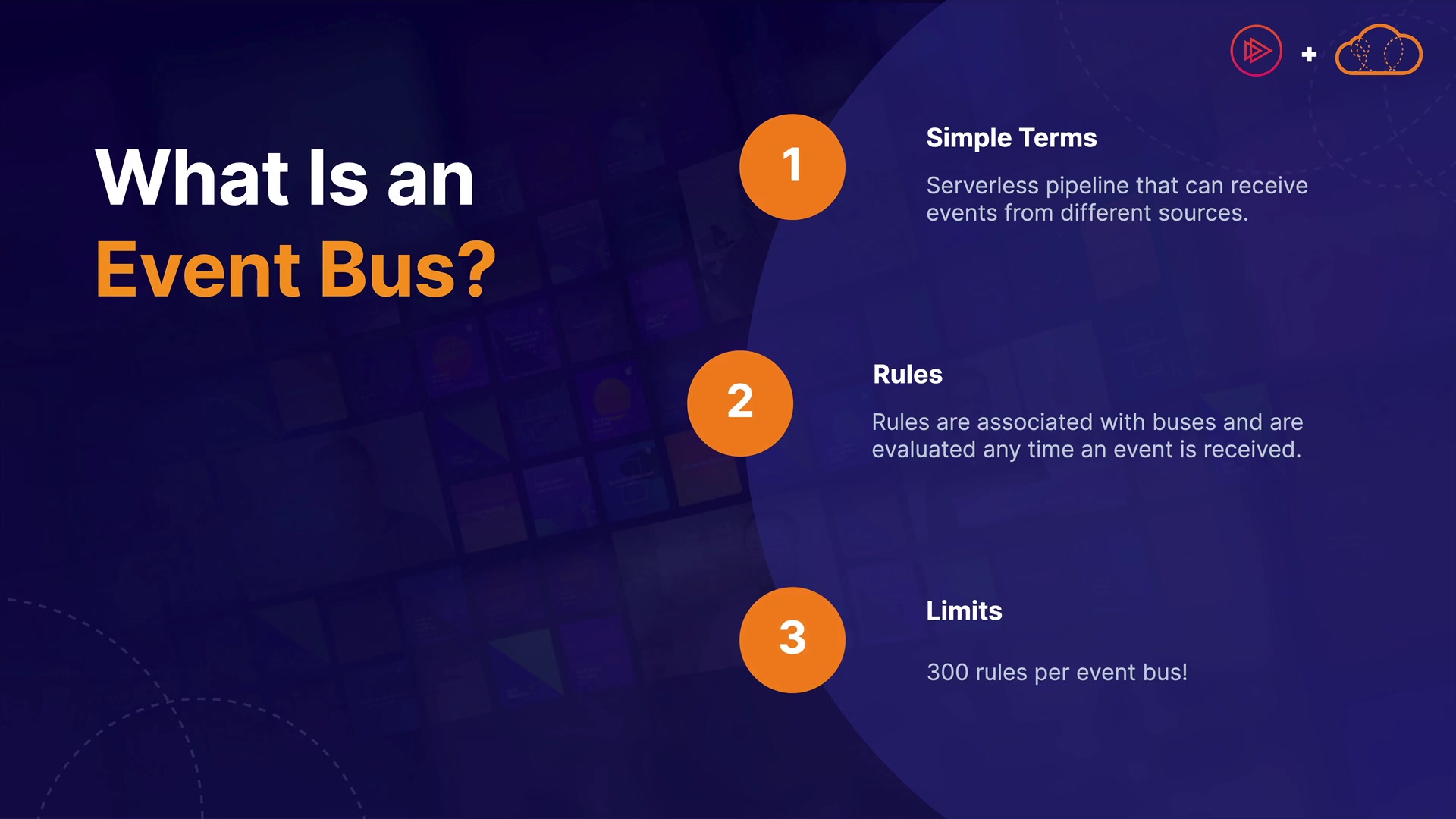 +

What Is an
Event Bus?

1

Simple Terms

Serverless pipeline that can receive events from different sources.

2

Rules

Rules are associated with buses and are evaluated any time an event is received.

3

Limits

300 rules per event bus!